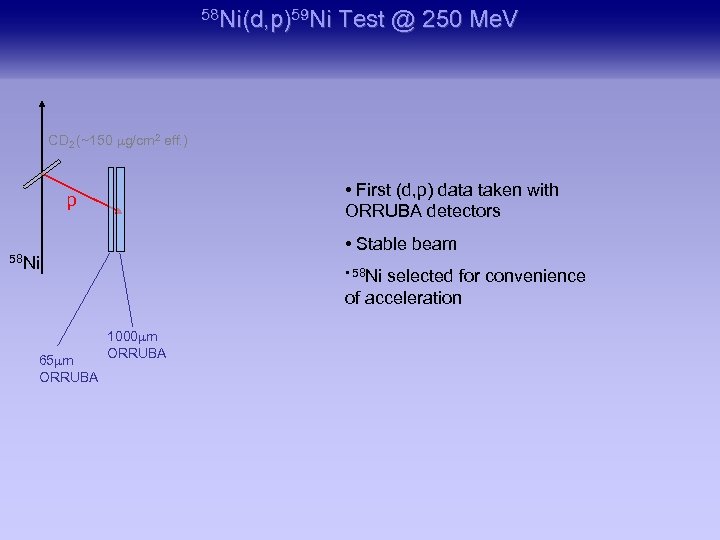 $^{58}$Ni(d,p)$^{59}$Ni Test @ 250 MeV

CD$_2$ (~150 $\mu$g/cm$^2$ eff.)

p

$^{58}$Ni

1000$\mu$m ORRUBA

65$\mu$m ORRUBA

• First (d,p) data taken with ORRUBA detectors

• Stable beam

• $^{58}$Ni selected for convenience of acceleration